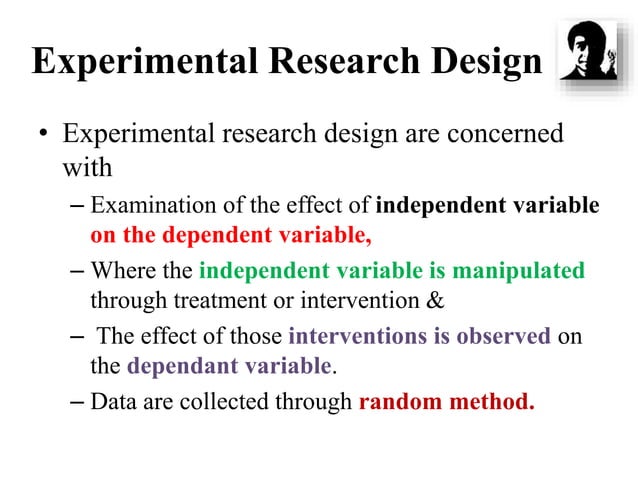 Experimental Research Design

• Experimental research design are concerned with

– Examination of the effect of independent variable on the dependent variable,

– Where the independent variable is manipulated through treatment or intervention &

– The effect of those interventions is observed on the dependant variable.

– Data are collected through random method.